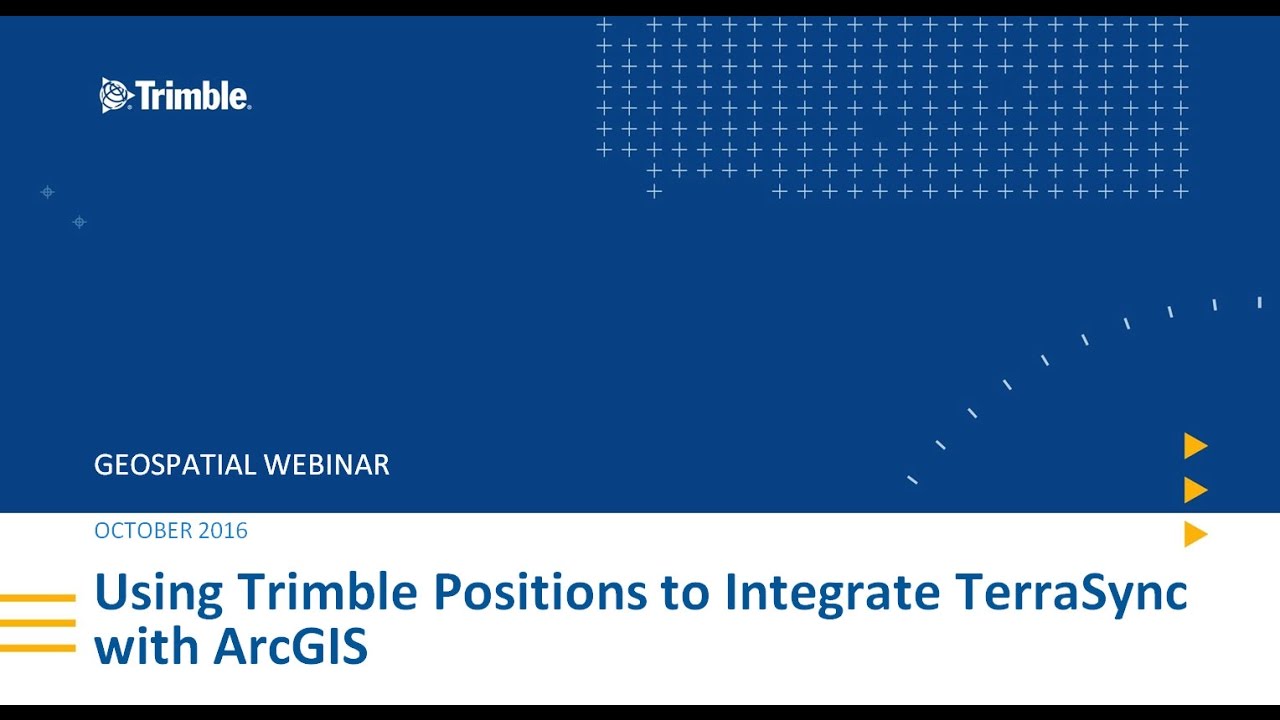 Trimble.

GEOSPATIAL WEBINAR

OCTOBER 2016

Using Trimble Positions to Integrate TerraSync with ArcGIS